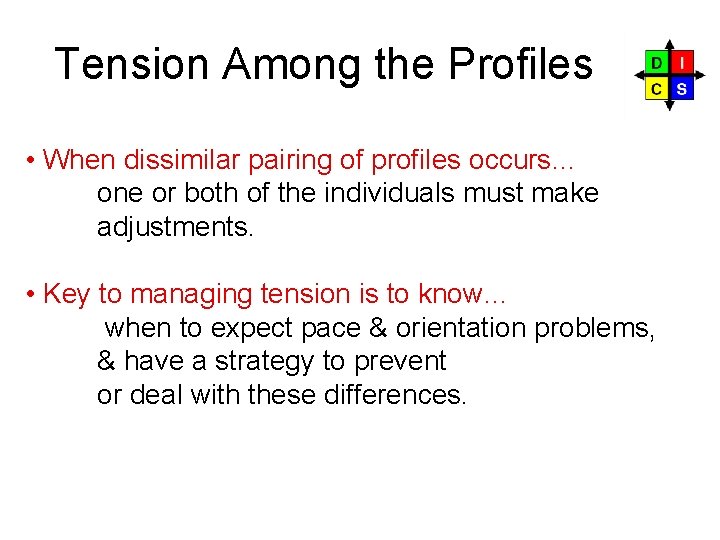 Tension Among the Profiles

D I
C S

• When dissimilar pairing of profiles occurs… one or both of the individuals must make adjustments.

• Key to managing tension is to know… when to expect pace & orientation problems, & have a strategy to prevent or deal with these differences.